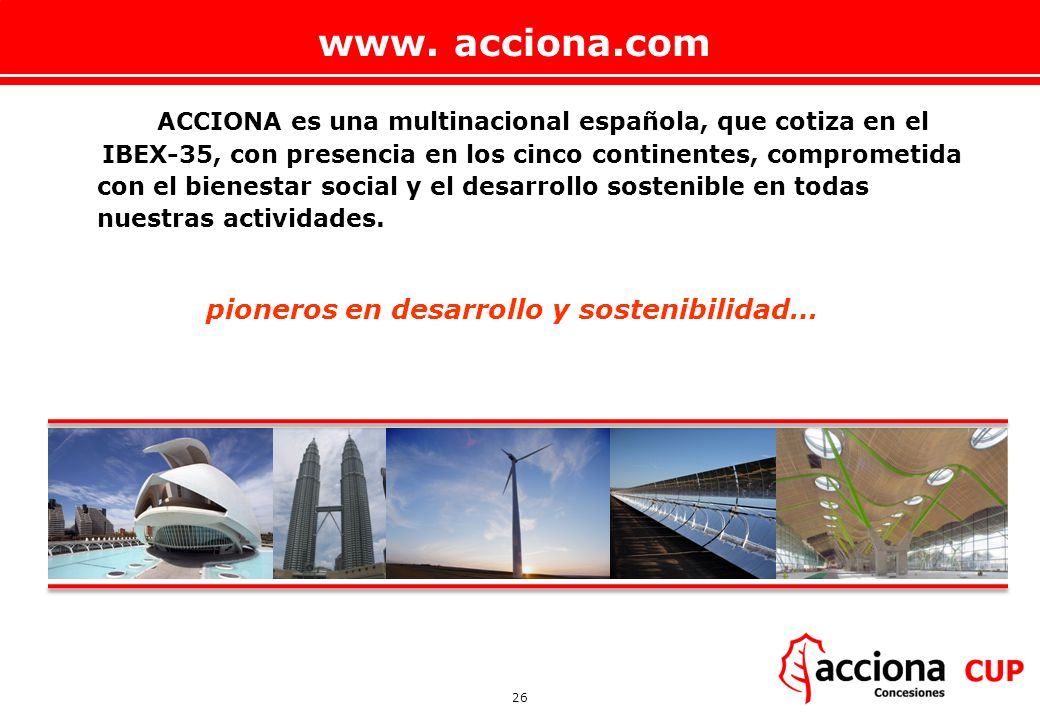 www. acciona.com

ACCIONA es una multinacional española, que cotiza en el IBEX-35, con presencia en los cinco continentes, comprometida con el bienestar social y el desarrollo sostenible en todas nuestras actividades.

pioneros en desarrollo y sostenibilidad…

26

acciona Concesiones CUP